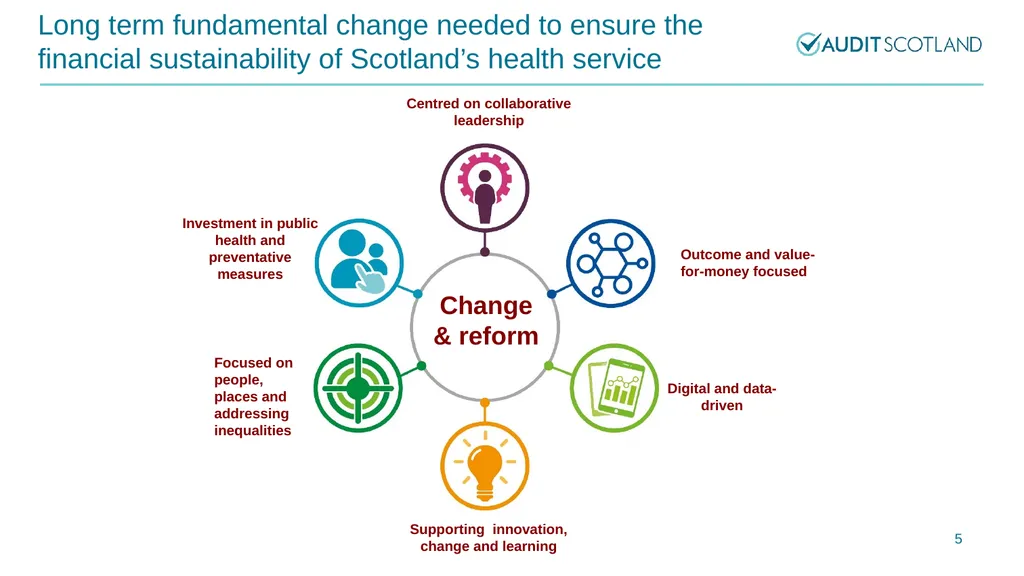 Long term fundamental change needed to ensure the financial sustainability of Scotland's health service

AUDIT SCOTLAND

Centred on collaborative leadership

Investment in public health and preventative measures

Outcome and value-for-money focused

Change & reform

Focused on people, places and addressing inequalities

Digital and data-driven

Supporting innovation, change and learning

5